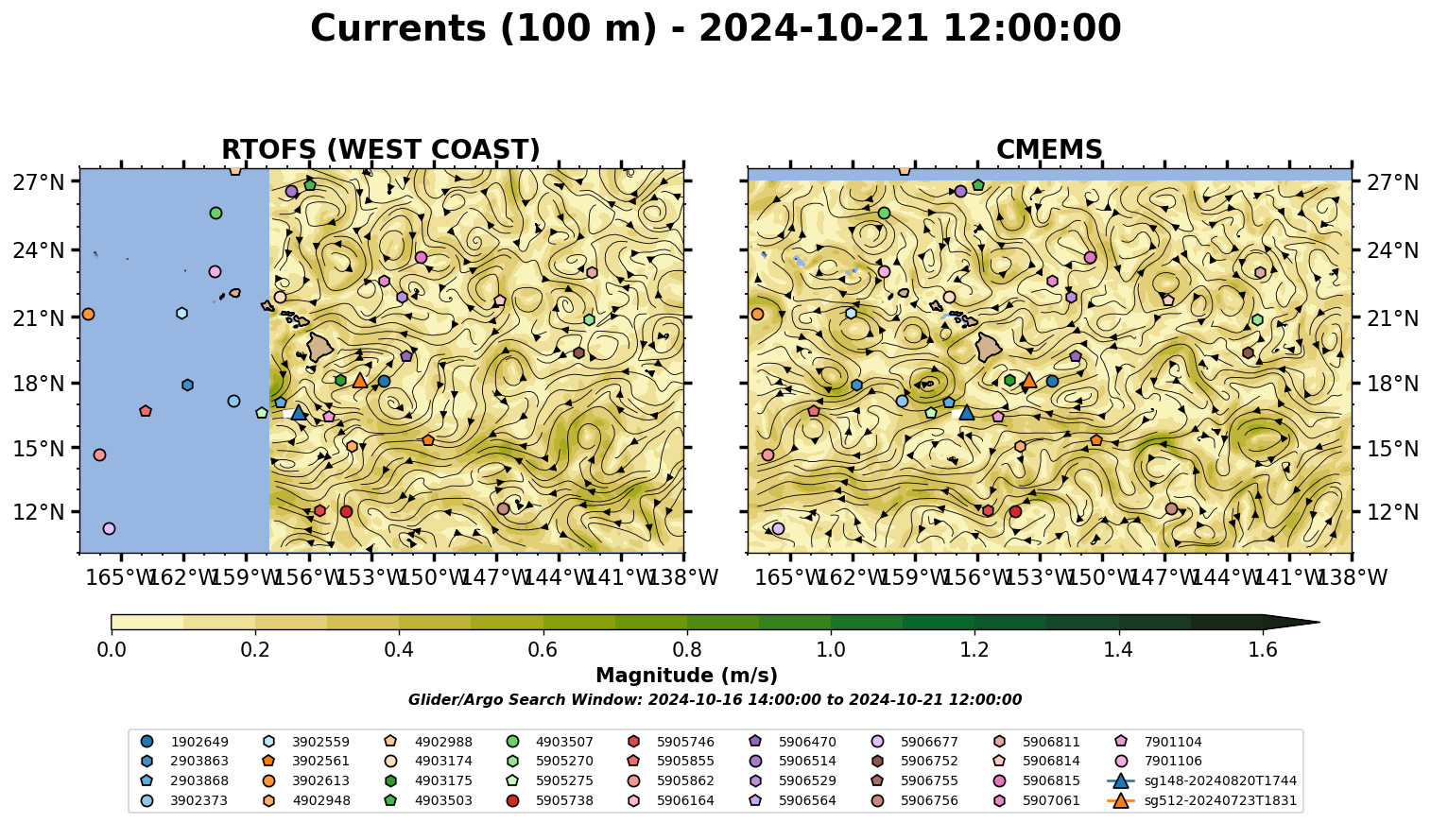 Currents (100 m) - 2024-10-21 12:00:00

RTOFS (WEST COAST)

27°N
24°N
21°N
18°N
15°N
12°N

165°W 162°W 159°W 156°W 153°W 150°W 147°W 144°W 141°W 138°W

CMEMS

27°N
24°N
21°N
18°N
15°N
12°N

165°W 162°W 159°W 156°W 153°W 150°W 147°W 144°W 141°W 138°W

0.0 0.2 0.4 0.6 0.8 1.0 1.2 1.4 1.6

Magnitude (m/s)

Glider/Argo Search Window: 2024-10-16 14:00:00 to 2024-10-21 12:00:00

1902649
2903863
2903868
3902373
3902559
3902561
3902613
4902948
4902988
4903174
4903175
4903503
4903507
5905270
5905275
5905738
5905746
5905855
5905862
5906164
5906470
5906514
5906529
5906564
5906677
5906752
5906755
5906756
5906811
5906814
5906815
5907061
7901104
7901106
sg148-20240820T1744
sg512-20240723T1831